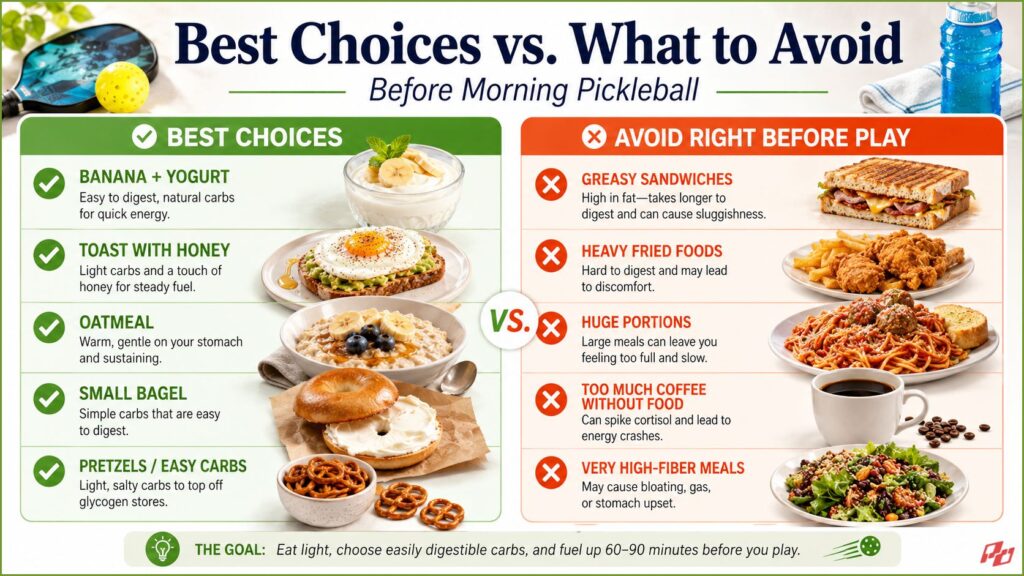 Best Choices vs. What to Avoid

Before Morning Pickleball

BEST CHOICES

BANANA + YOGURT
Easy to digest, natural carbs for quick energy.

TOAST WITH HONEY
Light carbs and a touch of honey for steady fuel.

OATMEAL
Warm, gentle on your stomach and sustaining.

SMALL BAGEL
Simple carbs that are easy to digest.

PRETZELS / EASY CARBS
Light, salty carbs to top off glycogen stores.

VS.

AVOID RIGHT BEFORE PLAY

GREASY SANDWICHES
High in fat—takes longer to digest and can cause sluggishness.

HEAVY FRIED FOODS
Hard to digest and may lead to discomfort.

HUGE PORTIONS
Large meals can leave you feeling too full and slow.

TOO MUCH COFFEE WITHOUT FOOD
Can spike cortisol and lead to energy crashes.

VERY HIGH-FIBER MEALS
May cause bloating, gas, or stomach upset.

THE GOAL: Eat light, choose easily digestible carbs, and fuel up 60–90 minutes before you play.